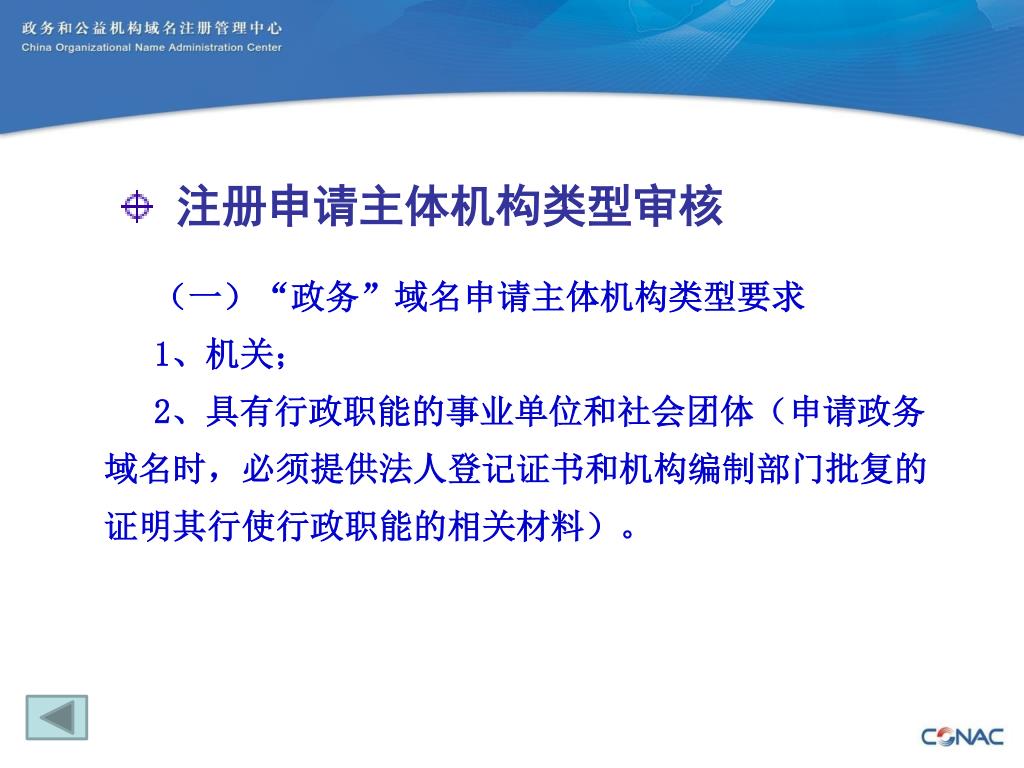 政务和公益机构域名注册管理中心
China Organizational Name Administration Center

注册申请主体机构类型审核

（一）“政务”域名申请主体机构类型要求

1、机关；

2、具有行政职能的事业单位和社会团体（申请政务域名时，必须提供法人登记证书和机构编制部门批复的证明其行使行政职能的相关材料）。

CONAC